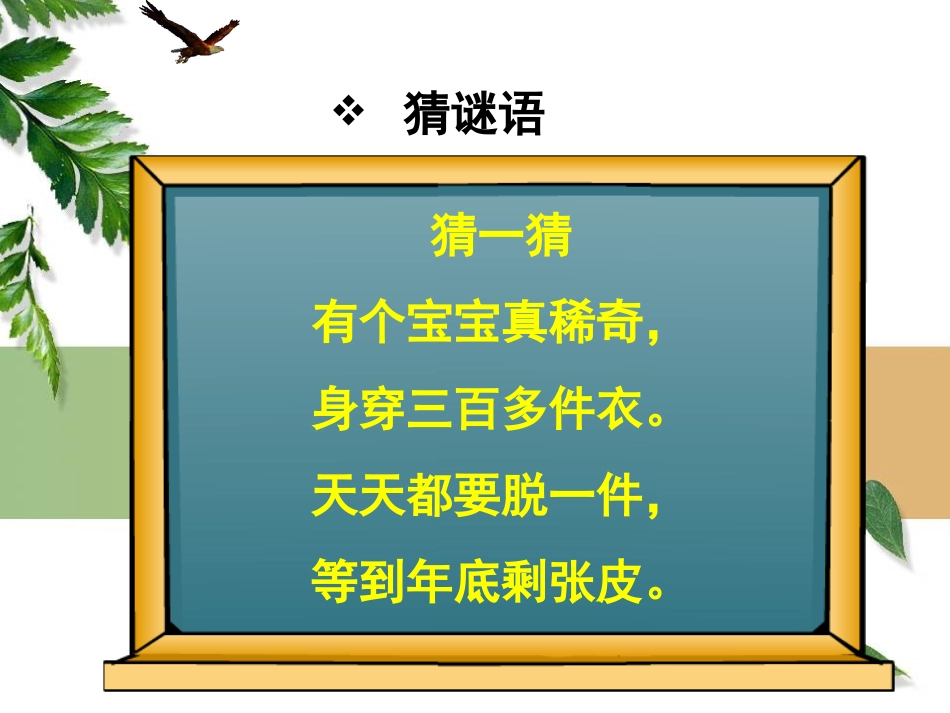 ❖ 猜谜语

猜一猜

有个宝宝真稀奇，

身穿三百多件衣。

天天都要脱一件，

等到年底剩张皮。